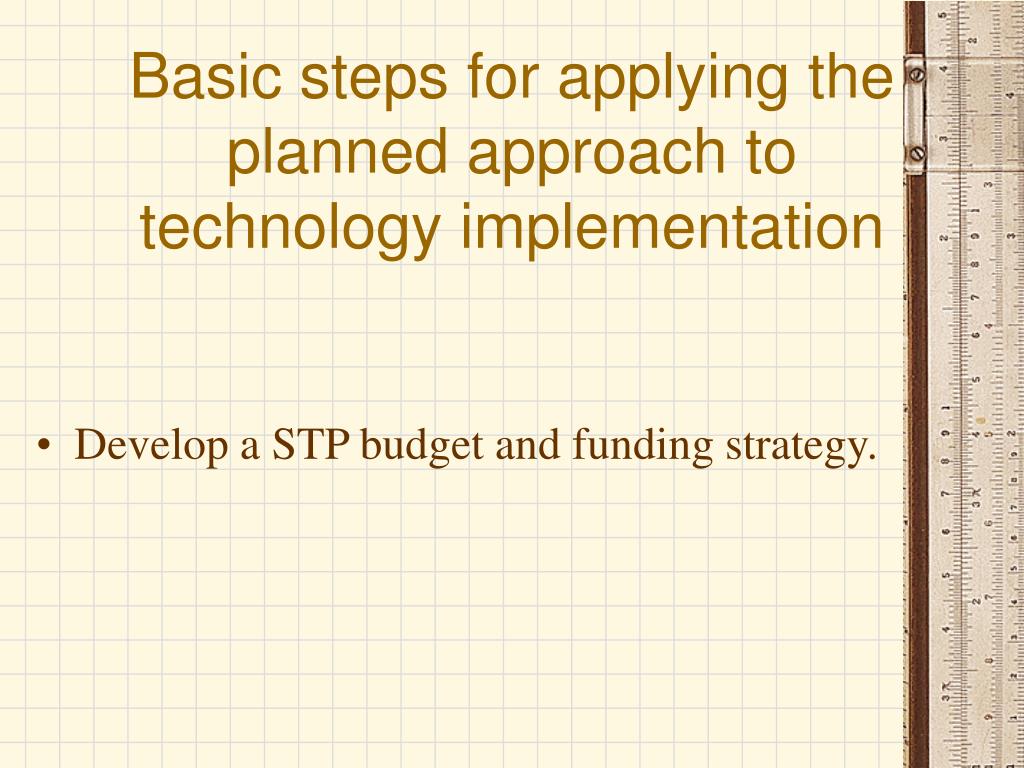 Basic steps for applying the planned approach to technology implementation

• Develop a STP budget and funding strategy.